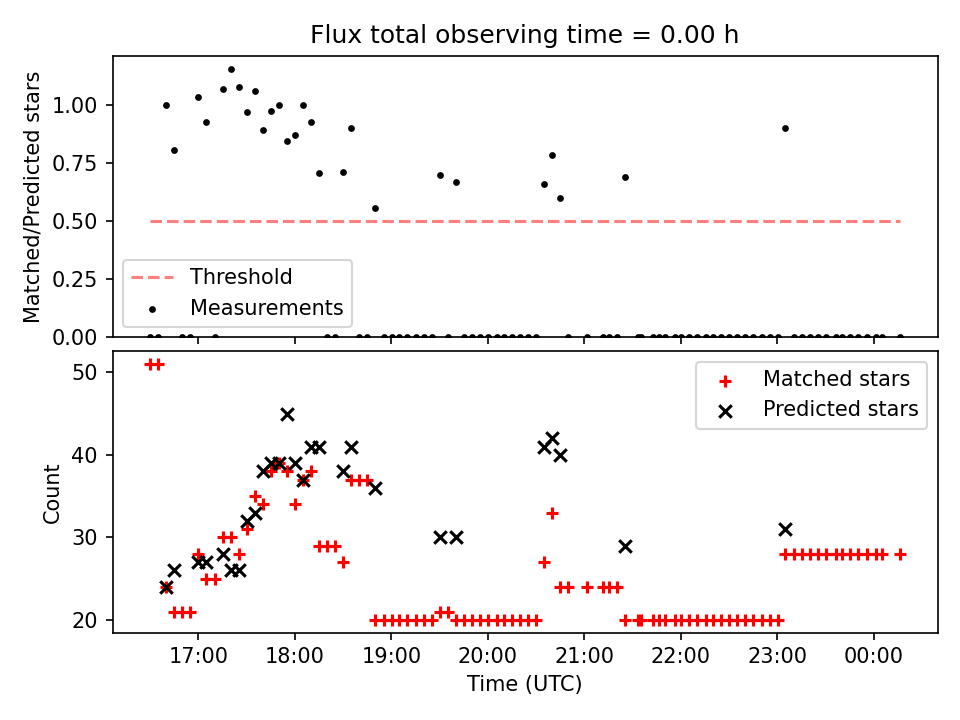 Flux total observing time = 0.00 h

Matched/Predicted stars

1.00
0.75
0.50
0.25
0.00

Threshold
Measurements

Count

50
40
30
20

Matched stars
Predicted stars

17:00 18:00 19:00 20:00 21:00 22:00 23:00 00:00

Time (UTC)